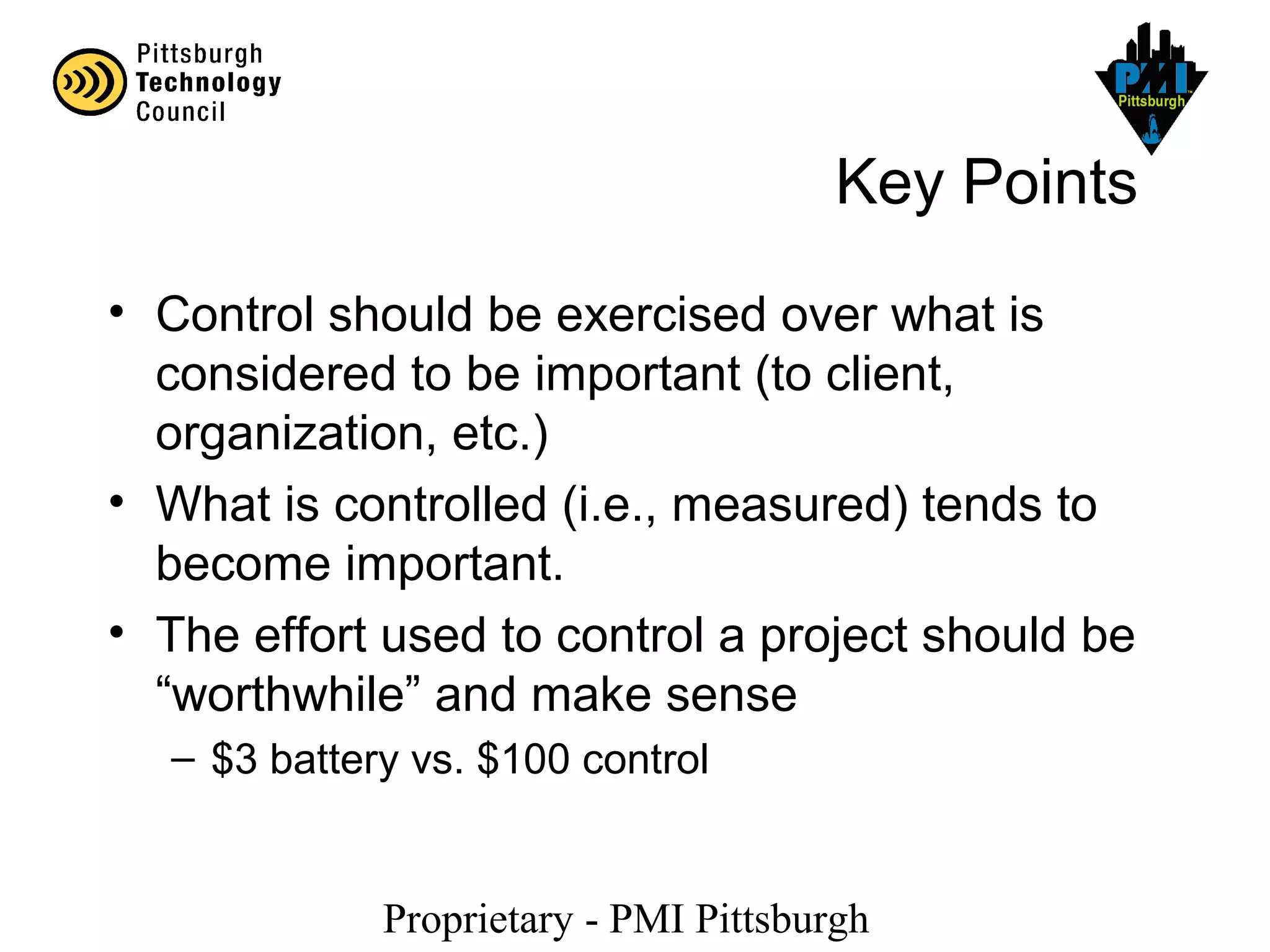 Pittsburgh
Technology
Council

PMI
Pittsburgh

Key Points

• Control should be exercised over what is considered to be important (to client, organization, etc.)
• What is controlled (i.e., measured) tends to become important.
• The effort used to control a project should be "worthwhile" and make sense
– \$3 battery vs. \$100 control

Proprietary - PMI Pittsburgh